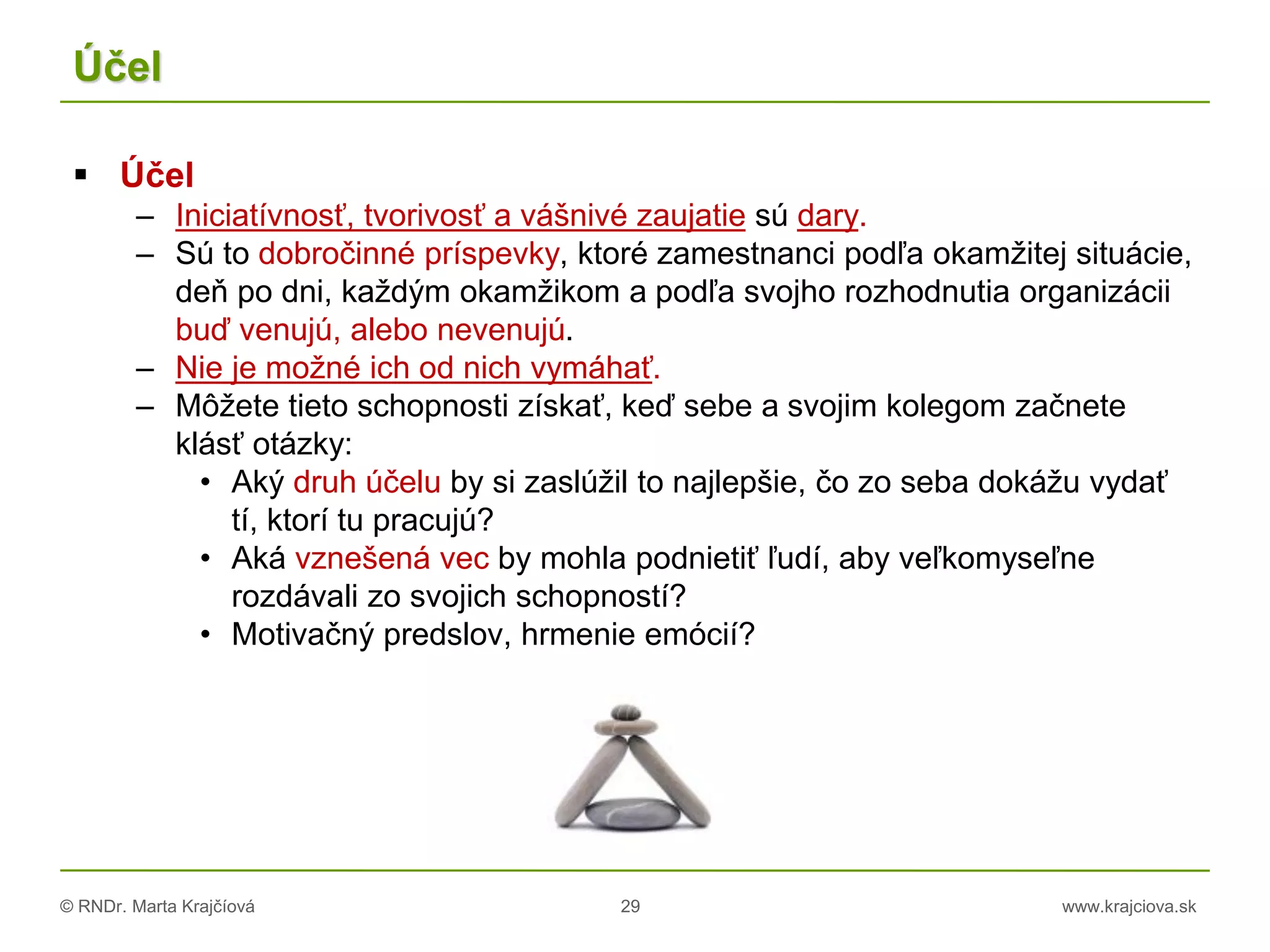 Účel

▪ Účel
– Iniciatívnosť, tvorivosť a vášnivé zaujatie sú dary.
– Sú to dobročinné príspevky, ktoré zamestnanci podľa okamžitej situácie, deň po dni, každým okamžikom a podľa svojho rozhodnutia organizácii buď venujú, alebo nevenujú.
– Nie je možné ich od nich vymáhať.
– Môžete tieto schopnosti získať, keď sebe a svojim kolegom začnete klásť otázky:
• Aký druh účelu by si zaslúžil to najlepšie, čo zo seba dokážu vydať tí, ktorí tu pracujú?
• Aká vznešená vec by mohla podnietiť ľudí, aby veľkomyseľne rozdávali zo svojich schopností?
• Motivačný predslov, hrmenie emócií?

© RNDr. Marta Krajčíová 29 www.krajciova.sk